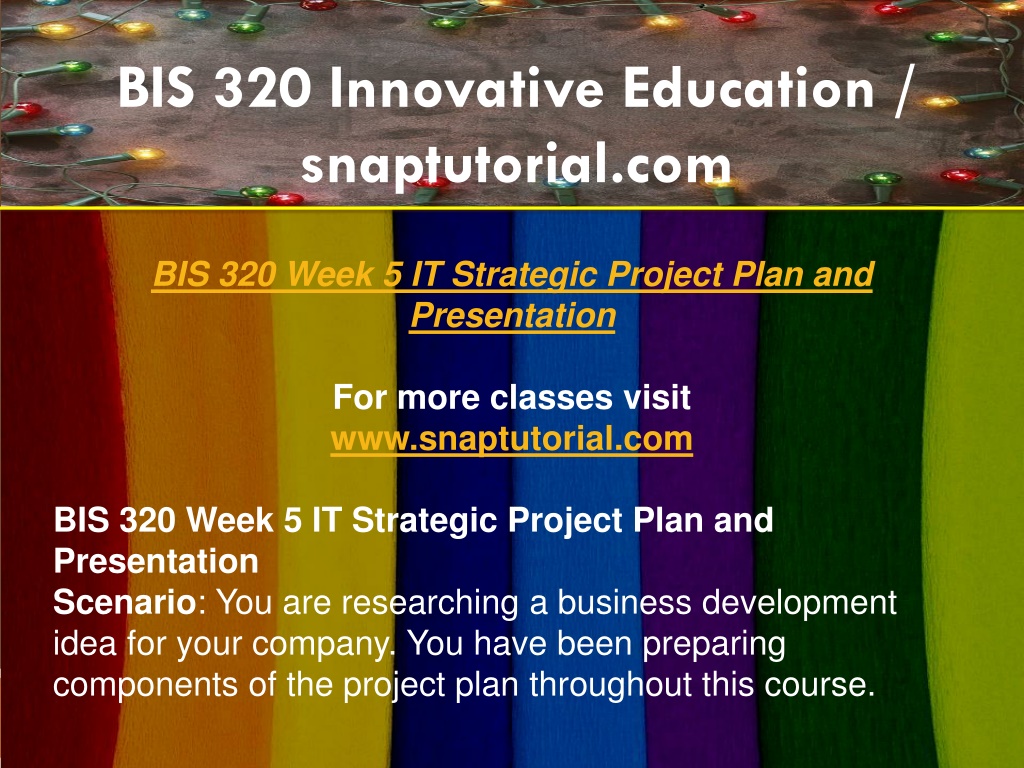 BIS 320 Innovative Education / snaptutorial.com

BIS 320 Week 5 IT Strategic Project Plan and Presentation

For more classes visit
www.snaptutorial.com

BIS 320 Week 5 IT Strategic Project Plan and Presentation
Scenario: You are researching a business development idea for your company. You have been preparing components of the project plan throughout this course.